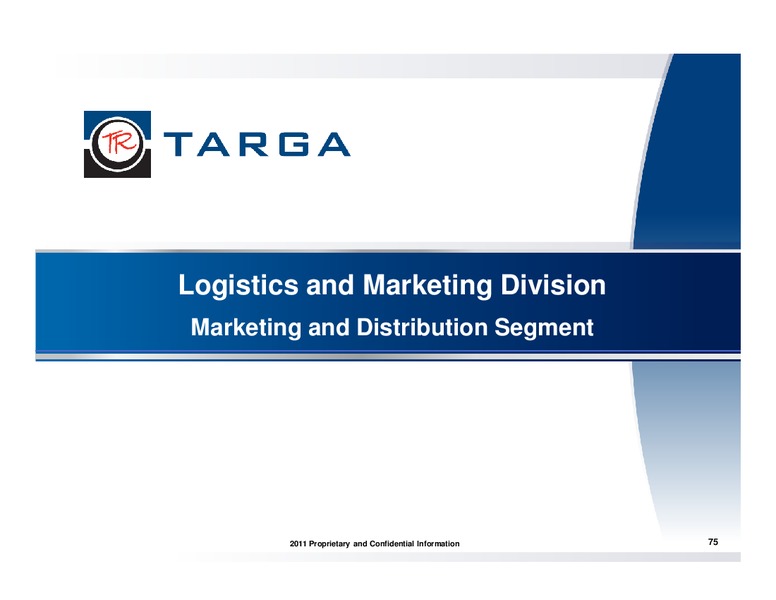 TR TARGA

Logistics and Marketing Division

Marketing and Distribution Segment

2011 Proprietary and Confidential Information

75